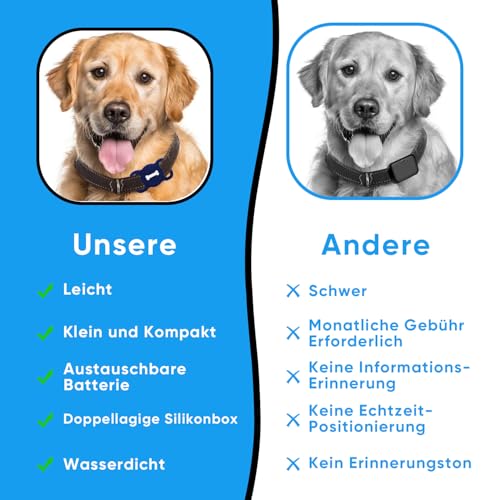 Unsere

✓ Leicht

✓ Klein und Kompakt

✓ Austauschbare Batterie

✓ Doppellagige Silikonbox

✓ Wasserdicht

Andere

✕ Schwer

✕ Monatliche Gebühr Erforderlich

✕ Keine Informations-Erinnerung

✕ Keine Echtzeit-Positionierung

✕ Kein Erinnerungston